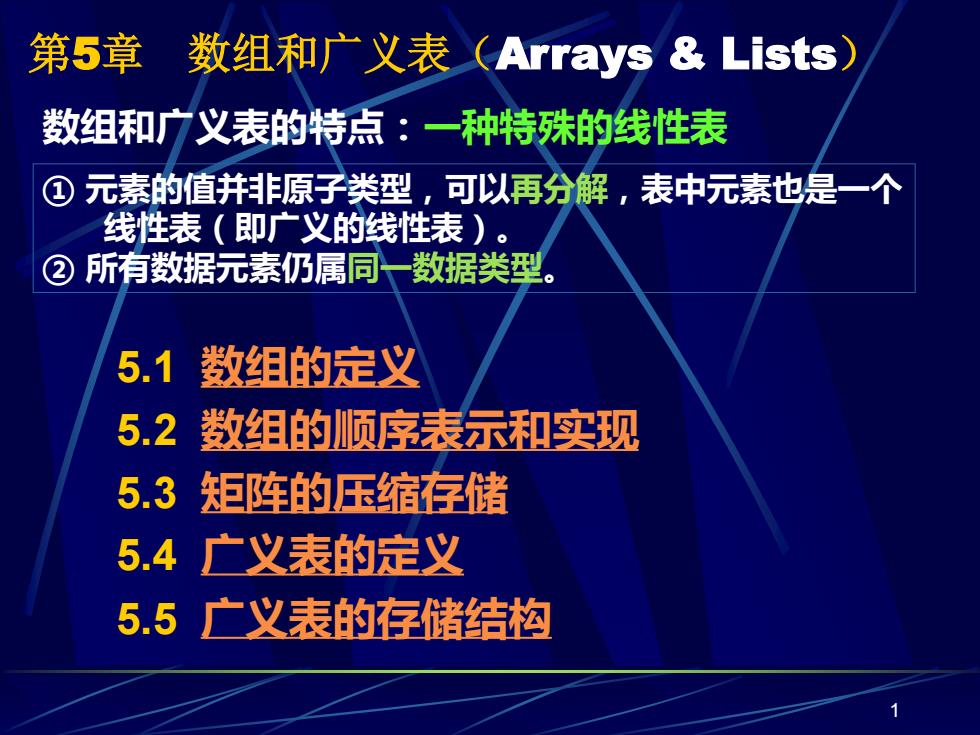 第5章　数组和广义表（Arrays & Lists）

数组和广义表的特点：一种特殊的线性表

① 元素的值并非原子类型，可以再分解，表中元素也是一个线性表（即广义的线性表）。
② 所有数据元素仍属同一数据类型。

5.1 数组的定义
5.2 数组的顺序表示和实现
5.3 矩阵的压缩存储
5.4 广义表的定义
5.5 广义表的存储结构

1